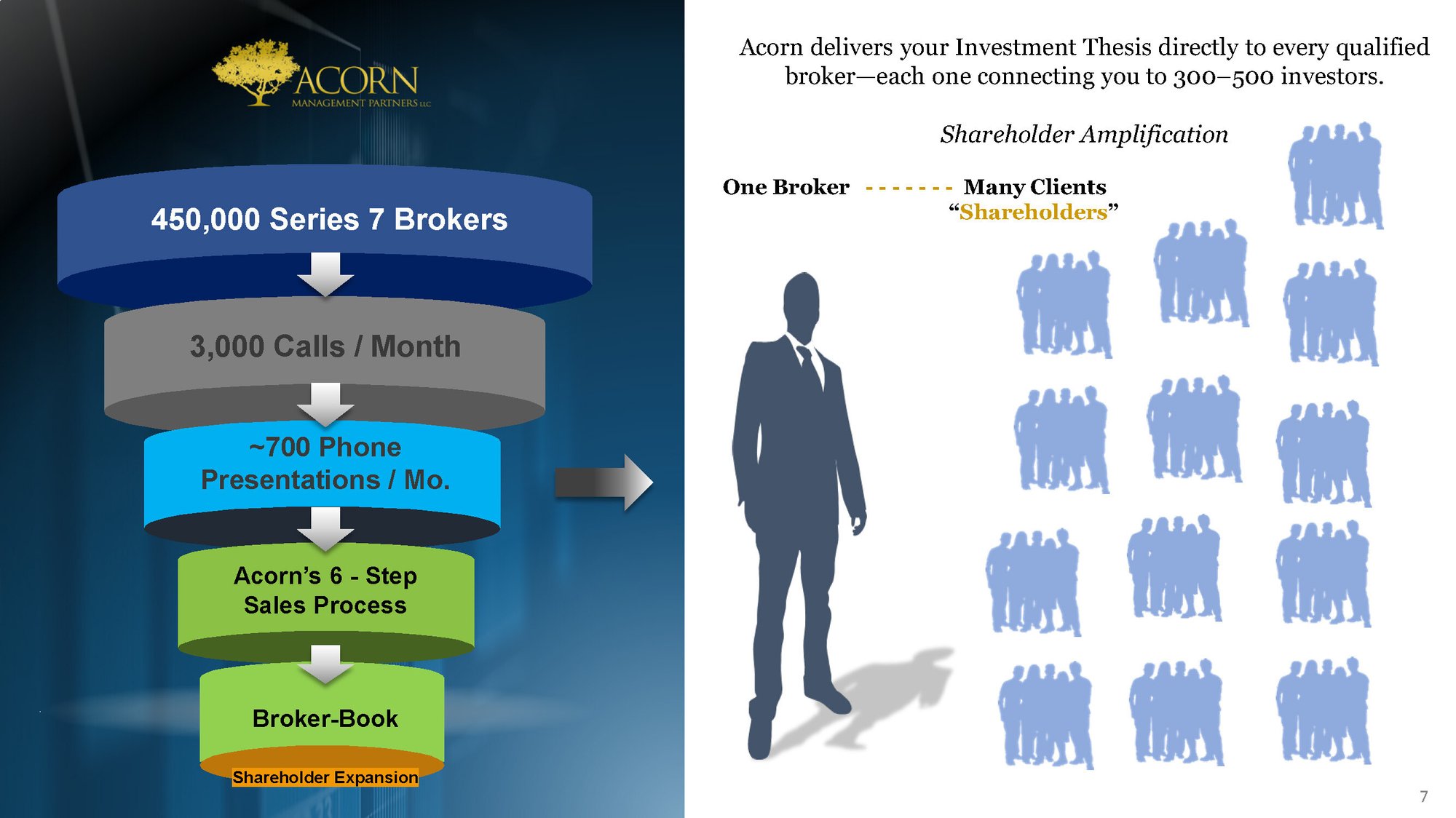 ACORN
MANAGEMENT PARTNERS LLC

450,000 Series 7 Brokers

3,000 Calls / Month

~700 Phone Presentations / Mo.

Acorn's 6 - Step Sales Process

Broker-Book

Shareholder Expansion

Acorn delivers your Investment Thesis directly to every qualified broker—each one connecting you to 300–500 investors.

Shareholder Amplification

One Broker - - - - - - - Many Clients
"Shareholders"

7